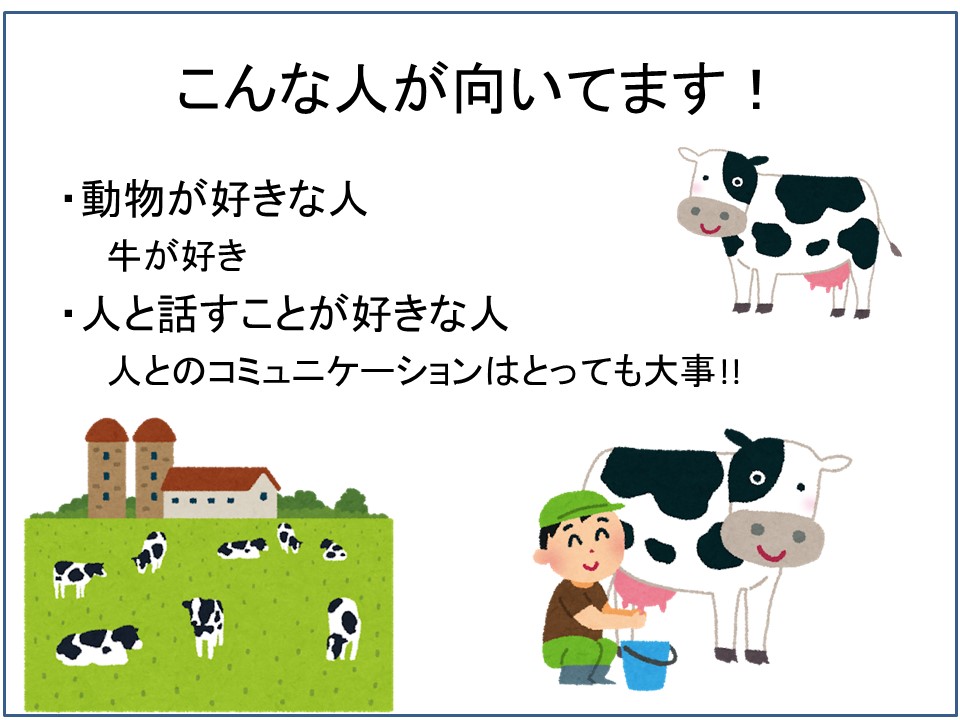 こんな人が向いてます！

・動物が好きな人
牛が好き

・人と話すことが好きな人
人とのコミュニケーションはとっても大事!!